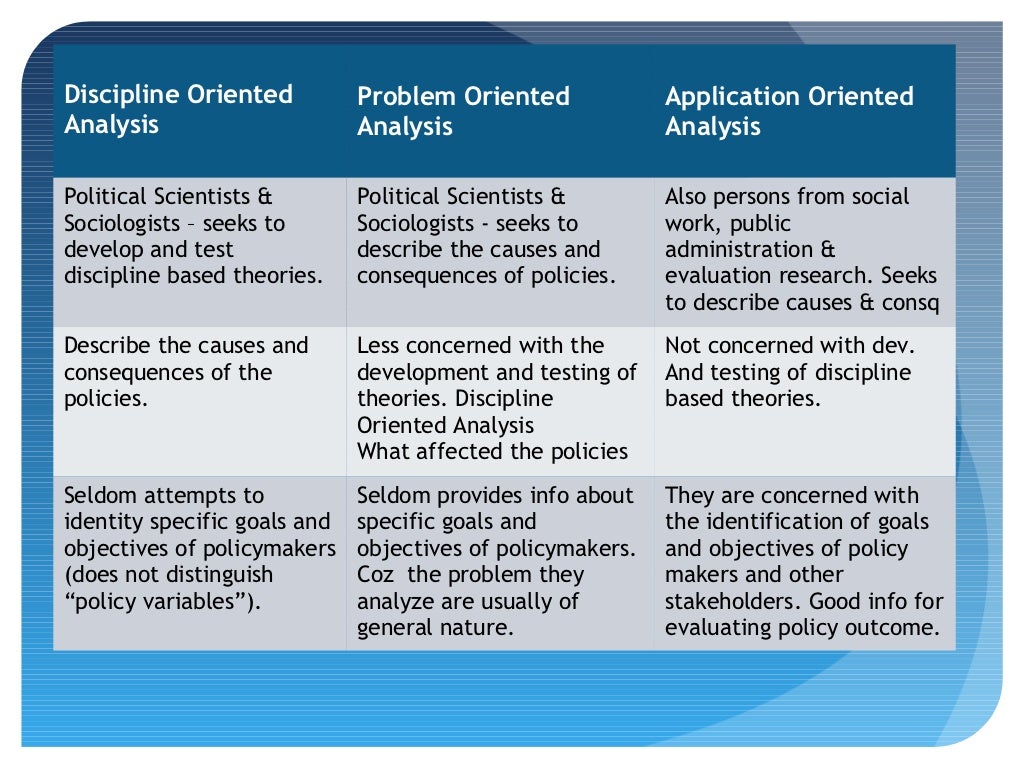 | Discipline Oriented Analysis | Problem Oriented Analysis | Application Oriented Analysis |
|---|---|---|
| Political Scientists & Sociologists – seeks to develop and test discipline based theories. | Political Scientists & Sociologists - seeks to describe the causes and consequences of policies. | Also persons from social work, public administration & evaluation research. Seeks to describe causes & consq |
| Describe the causes and consequences of the policies. | Less concerned with the development and testing of theories. Discipline Oriented Analysis What affected the policies | Not concerned with dev. And testing of discipline based theories. |
| Seldom attempts to identity specific goals and objectives of policymakers (does not distinguish “policy variables”). | Seldom provides info about specific goals and objectives of policymakers. Coz the problem they analyze are usually of general nature. | They are concerned with the identification of goals and objectives of policy makers and other stakeholders. Good info for evaluating policy outcome. |